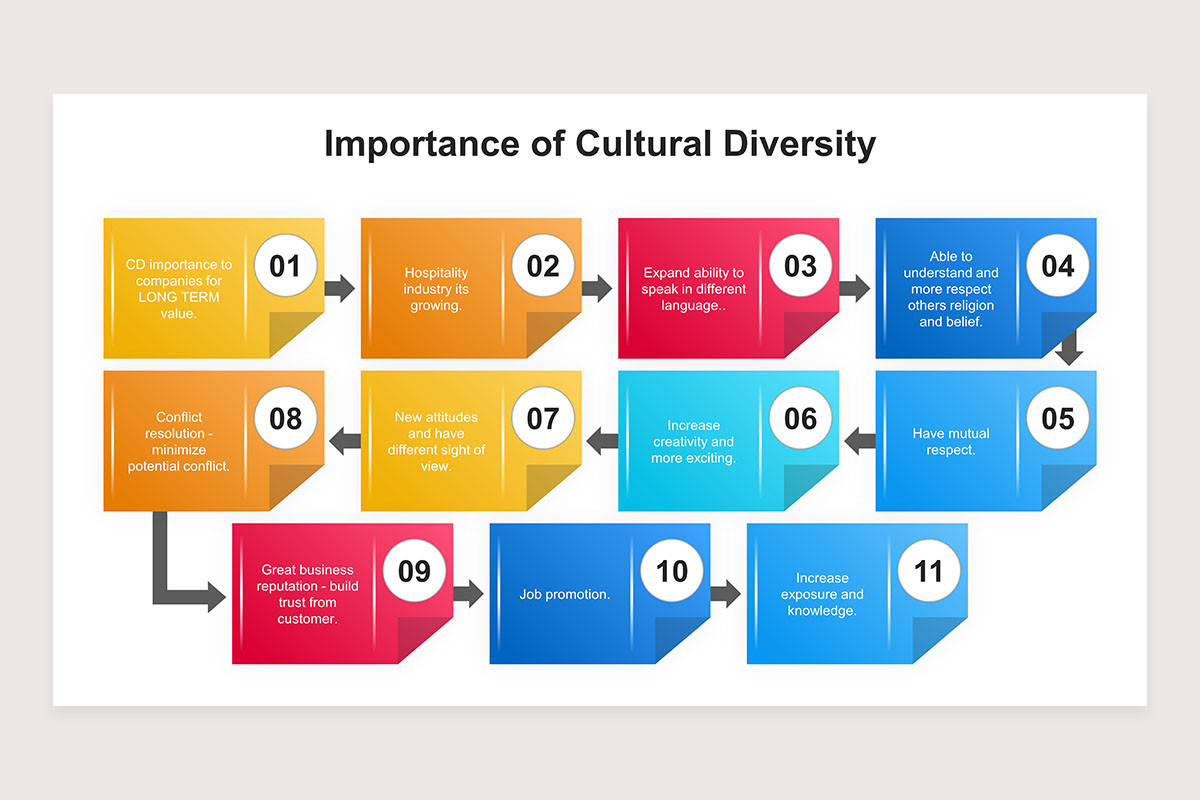 Importance of Cultural Diversity

CD importance to companies for LONG TERM value.
01

Hospitality industry its growing.
02

Expand ability to speak in different language..
03

Able to understand and more respect others religion and belief.
04

Have mutual respect.
05

Increase creativity and more exciting.
06

New attitudes and have different sight of view.
07

Conflict resolution - minimize potential conflict.
08

Great business reputation - build trust from customer.
09

Job promotion.
10

Increase exposure and knowledge.
11